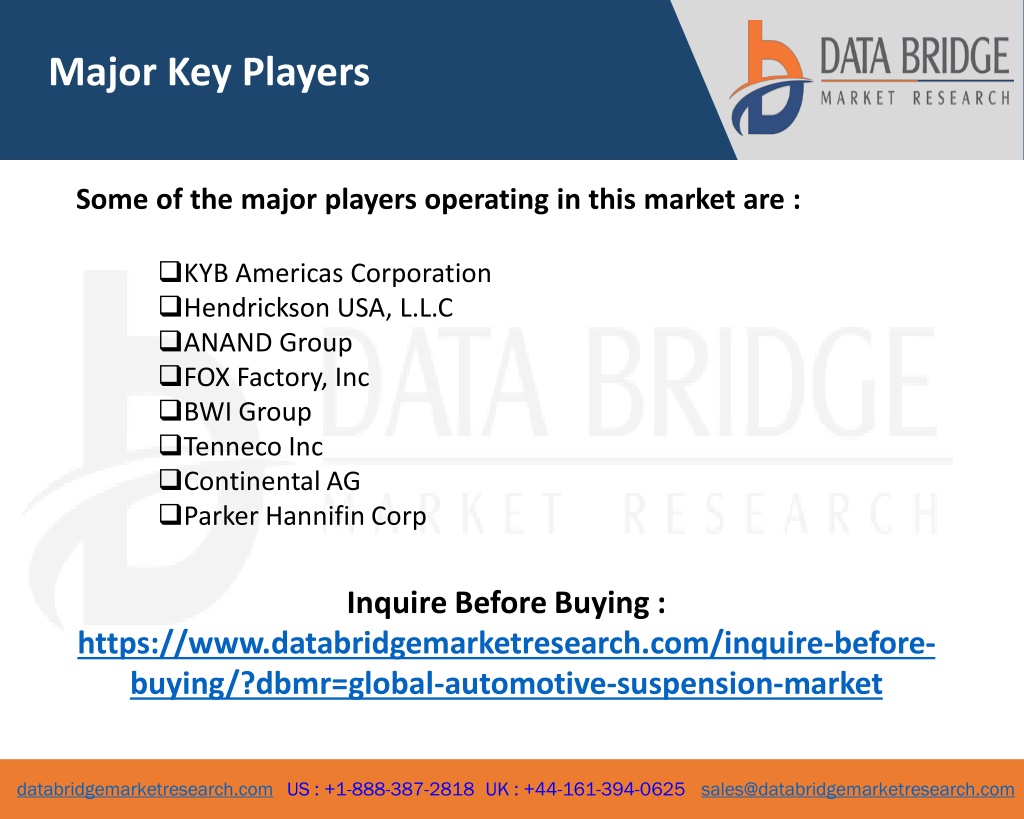 Major Key Players

DATA BRIDGE
MARKET RESEARCH

Some of the major players operating in this market are :

❑KYB Americas Corporation
❑Hendrickson USA, L.L.C
❑ANAND Group
❑FOX Factory, Inc
❑BWI Group
❑Tenneco Inc
❑Continental AG
❑Parker Hannifin Corp

DATA BRIDGE
MARKET RESEARCH

Inquire Before Buying :
https://www.databridgemarketresearch.com/inquire-before-buying/?dbmr=global-automotive-suspension-market

databridgemarketresearch.com US : +1-888-387-2818 UK : +44-161-394-0625 sales@databridgemarketresearch.com